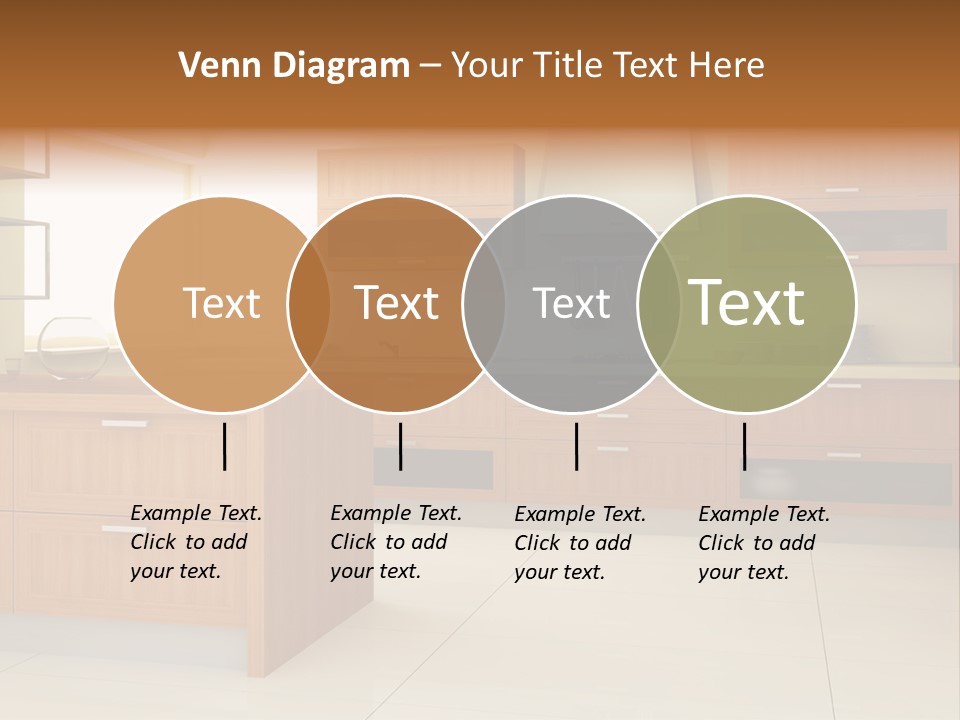 Venn Diagram – Your Title Text Here

Text

Text

Text

Text

Example Text. Click to add your text.

Example Text. Click to add your text.

Example Text. Click to add your text.

Example Text. Click to add your text.